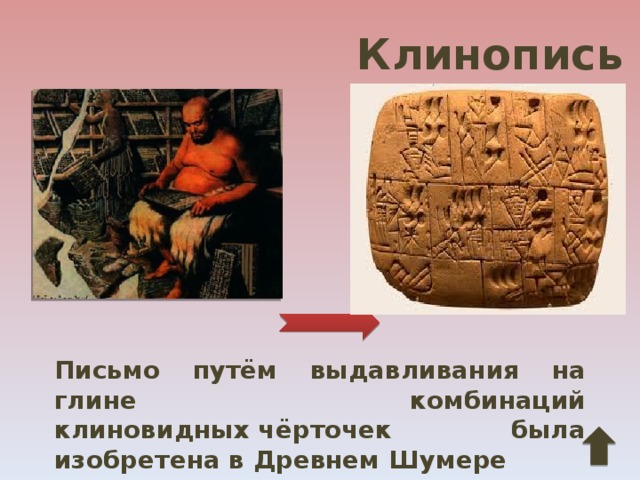 Клинопись

Письмо путём выдавливания на глине комбинаций клиновидных чёрточек была изобретена в Древнем Шумере